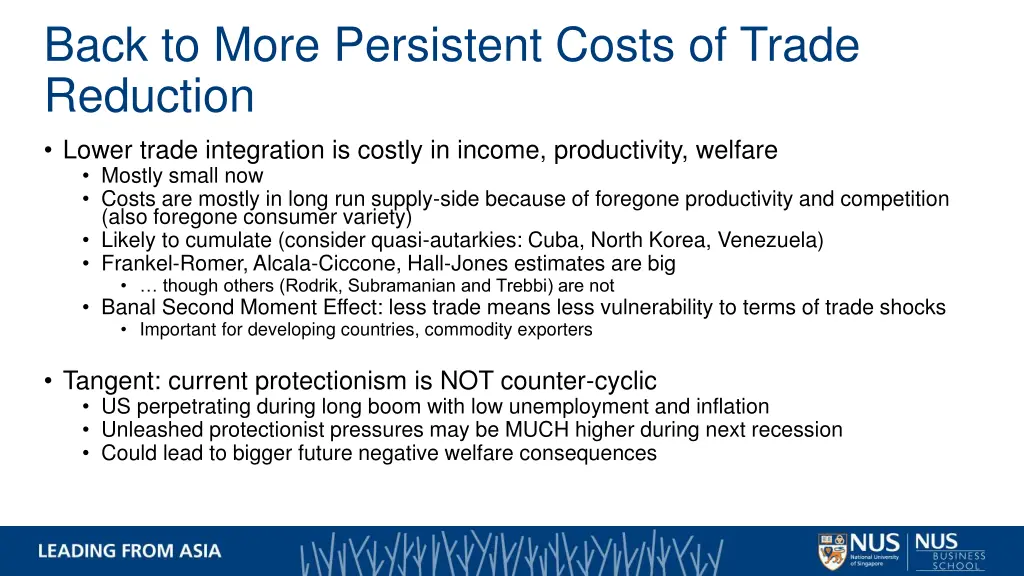 Back to More Persistent Costs of Trade Reduction

• Lower trade integration is costly in income, productivity, welfare
  • Mostly small now
  • Costs are mostly in long run supply-side because of foregone productivity and competition (also foregone consumer variety)
  • Likely to cumulate (consider quasi-autarkies: Cuba, North Korea, Venezuela)
  • Frankel-Romer, Alcala-Ciccone, Hall-Jones estimates are big
    • … though others (Rodrik, Subramanian and Trebbi) are not
  • Banal Second Moment Effect: less trade means less vulnerability to terms of trade shocks
    • Important for developing countries, commodity exporters

• Tangent: current protectionism is NOT counter-cyclic
  • US perpetrating during long boom with low unemployment and inflation
  • Unleashed protectionist pressures may be MUCH higher during next recession
  • Could lead to bigger future negative welfare consequences

LEADING FROM ASIA

NUS National University of Singapore

NUS BUSINESS SCHOOL